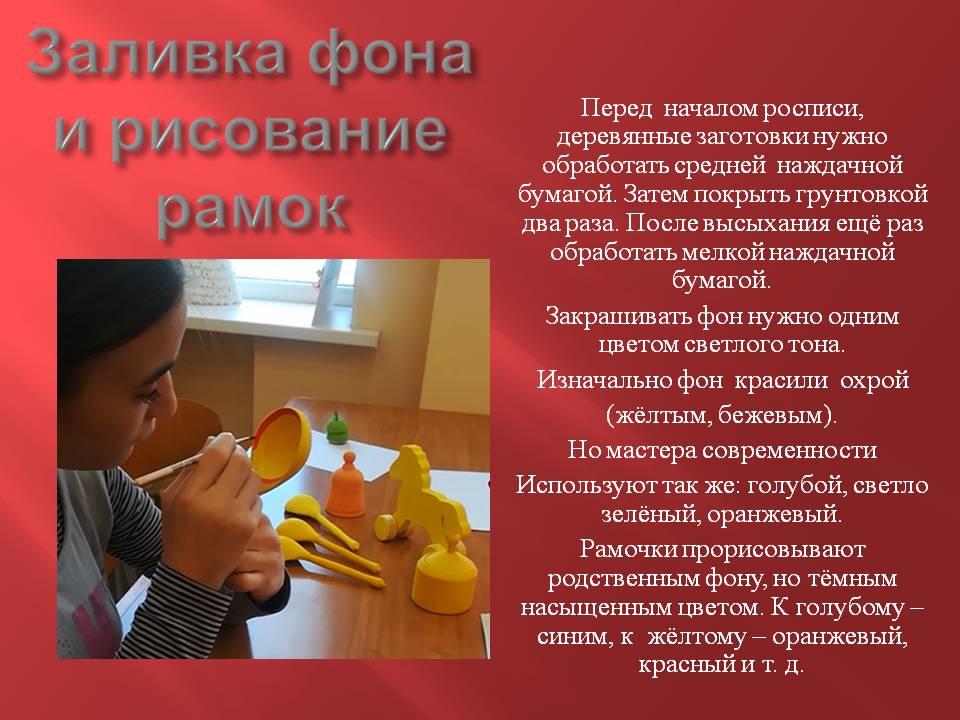 Заливка фона и рисование рамок

Перед началом росписи, деревянные заготовки нужно обработать средней наждачной бумагой. Затем покрыть грунтовкой два раза. После высыхания ещё раз обработать мелкой наждачной бумагой.

Закрашивать фон нужно одним цветом светлого тона.

Изначально фон красили охрой

(жёлтым, бежевым).

Но мастера современности

Используют так же: голубой, светло зелёный, оранжевый.

Рамочки прорисовывают родственным фону, но тёмным насыщенным цветом. К голубому – синим, к жёлтому – оранжевый, красный и т. д.